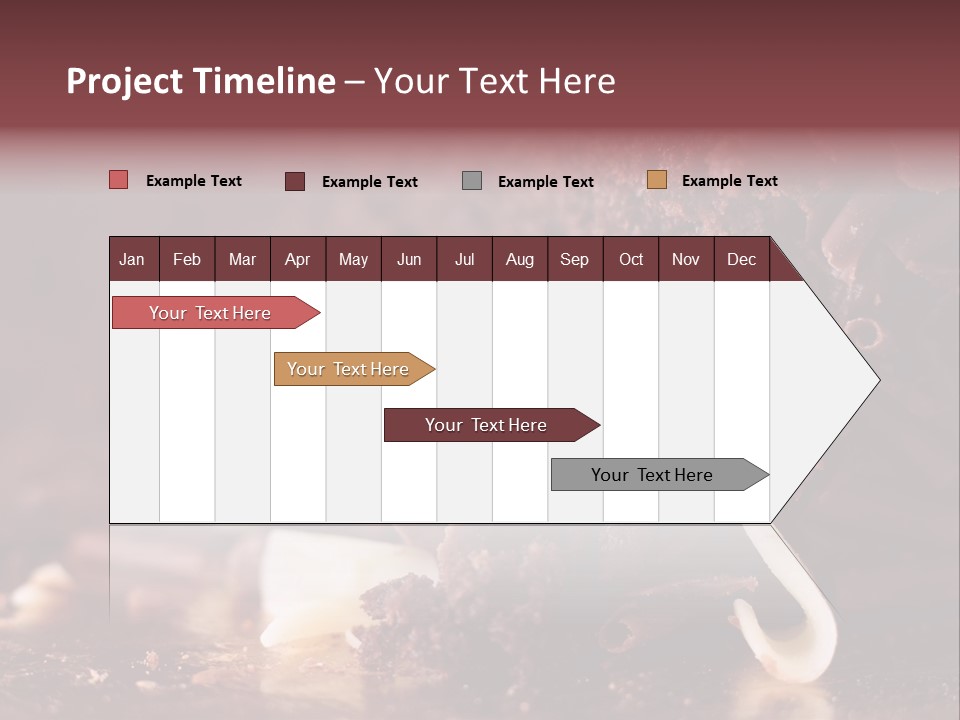 Project Timeline – Your Text Here

Example Text
Example Text
Example Text
Example Text

| Jan | Feb | Mar | Apr | May | Jun | Jul | Aug | Sep | Oct | Nov | Dec |
|---|---|---|---|---|---|---|---|---|---|---|---|

Your Text Here

Your Text Here

Your Text Here

Your Text Here